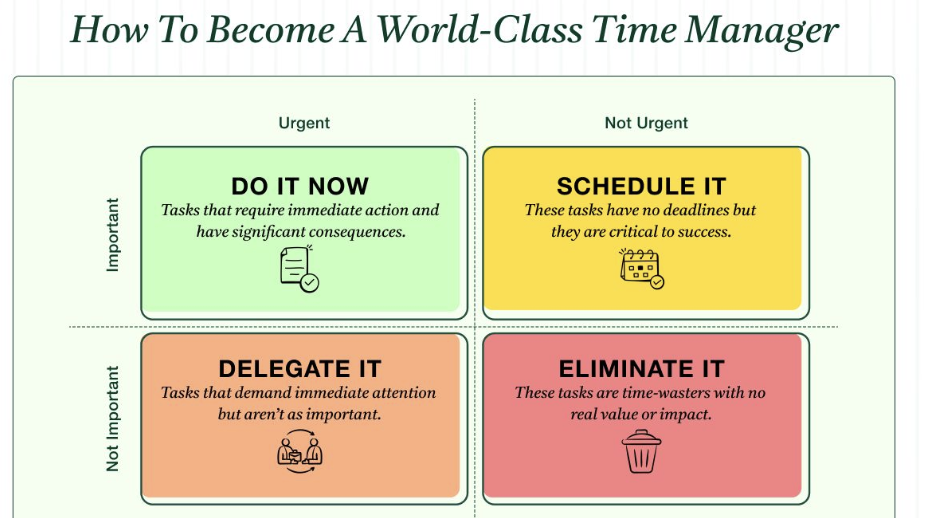 How To Become A World-Class Time Manager

Urgent

Not Urgent

Important

DO IT NOW
Tasks that require immediate action and have significant consequences.

SCHEDULE IT
These tasks have no deadlines but they are critical to success.

Not Important

DELEGATE IT
Tasks that demand immediate attention but aren't as important.

ELIMINATE IT
These tasks are time-wasters with no real value or impact.